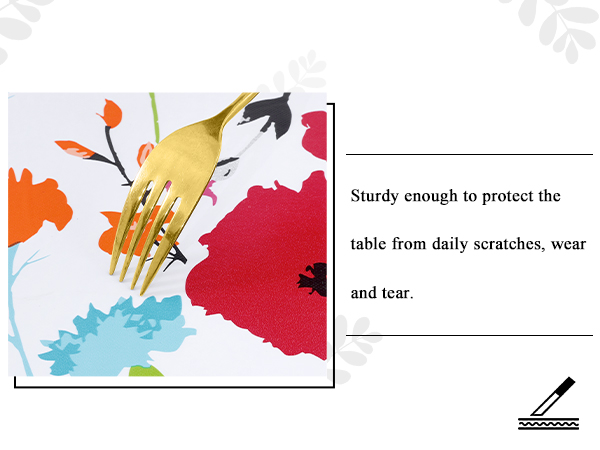 Sturdy enough to protect the table from daily scratches, wear and tear.